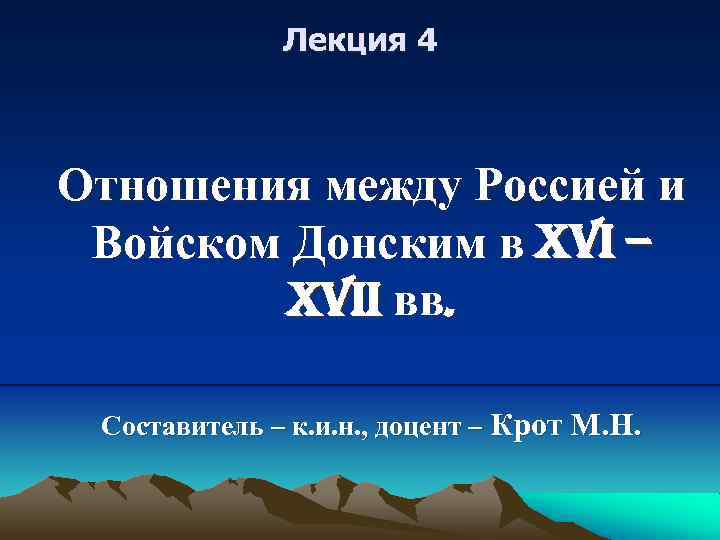 Лекция 4

Отношения между Россией и Войском Донским в XVI – XVII вв.

Составитель – к.и.н., доцент – Крот М.Н.